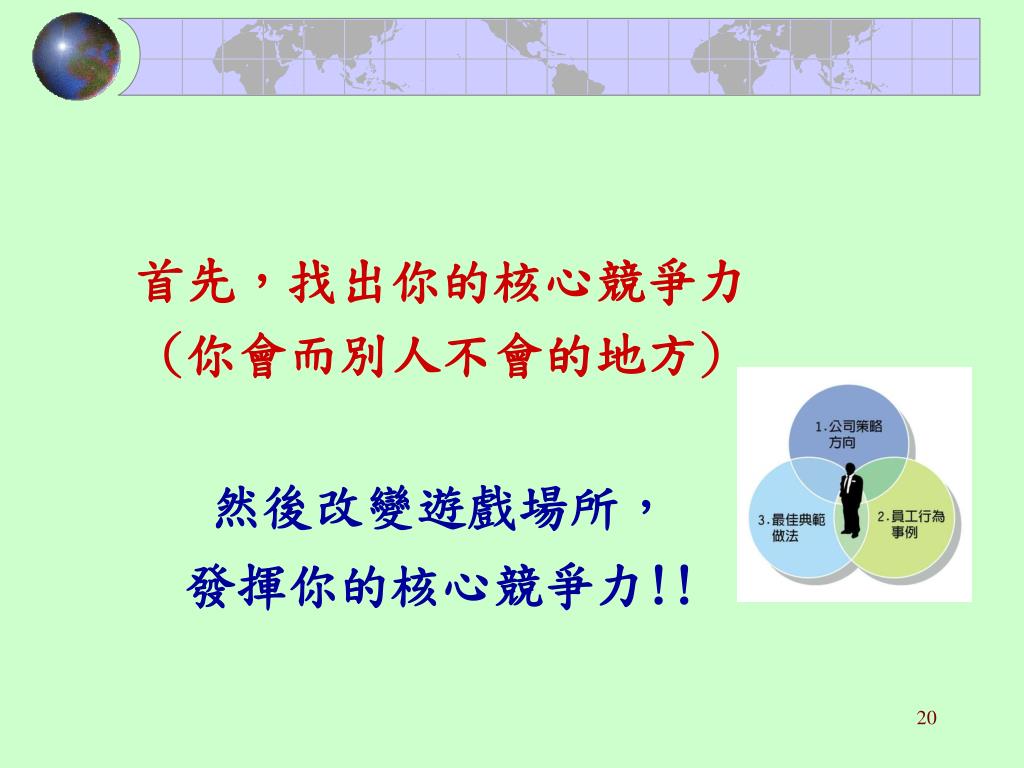 首先，找出你的核心競爭力
（你會而別人不會的地方）

然後改變遊戲場所，
發揮你的核心競爭力!!

1.公司策略方向

2.員工行為事例

3.最佳典範做法

20